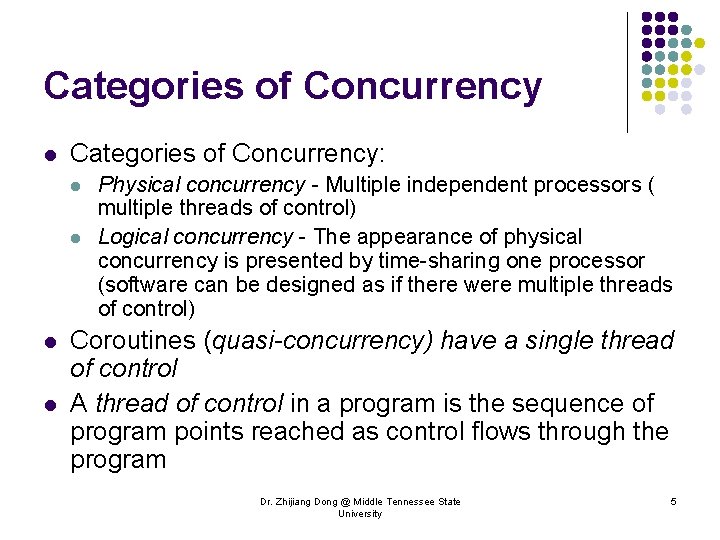 Categories of Concurrency

- Categories of Concurrency:
  - Physical concurrency - Multiple independent processors ( multiple threads of control)
  - Logical concurrency - The appearance of physical concurrency is presented by time-sharing one processor (software can be designed as if there were multiple threads of control)
- Coroutines (quasi-concurrency) have a single thread of control
- A thread of control in a program is the sequence of program points reached as control flows through the program

Dr. Zhijiang Dong @ Middle Tennessee State University

5